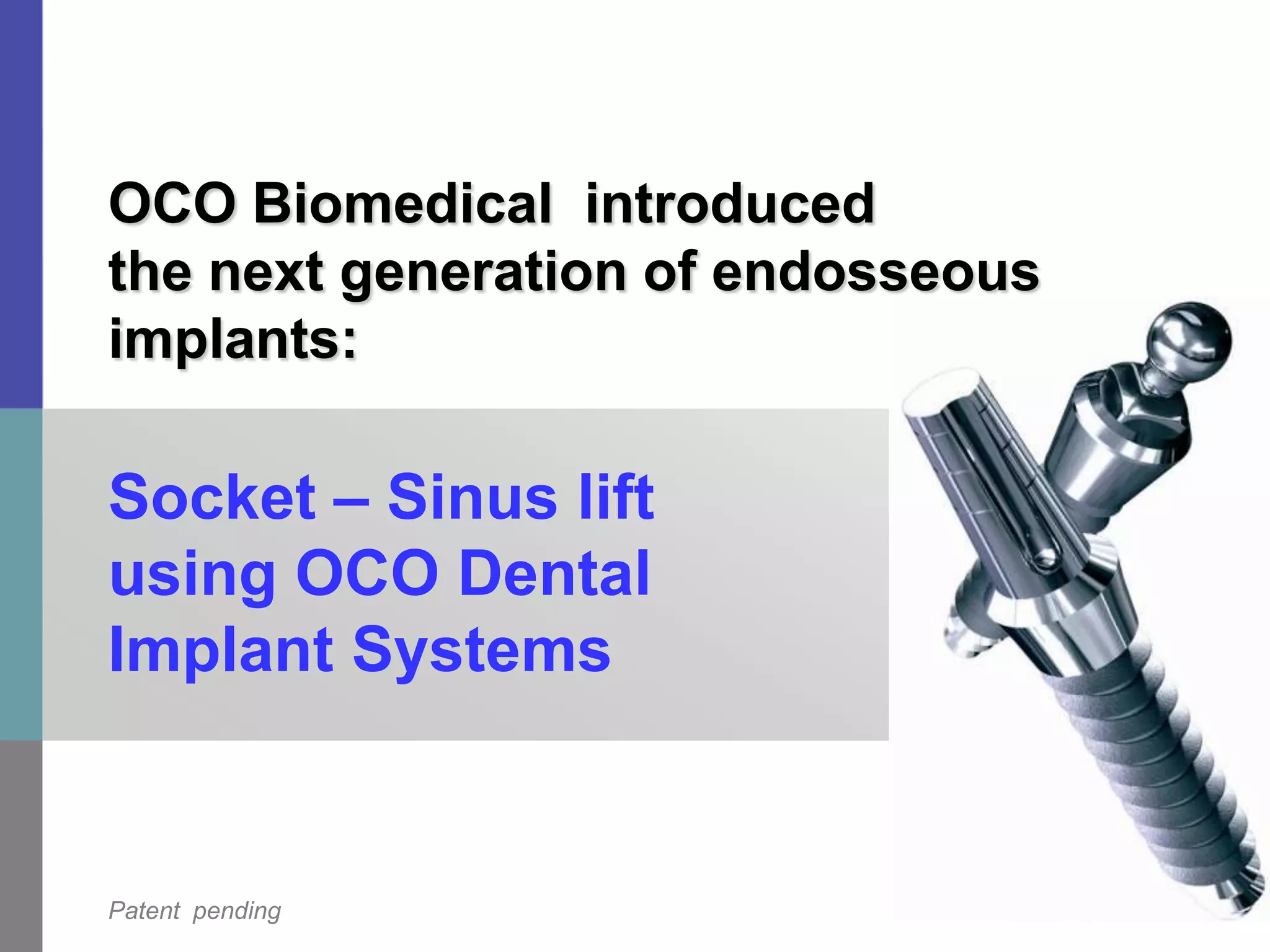 OCO Biomedical introduced the next generation of endosseous implants:

Socket – Sinus lift using OCO Dental Implant Systems

Patent pending